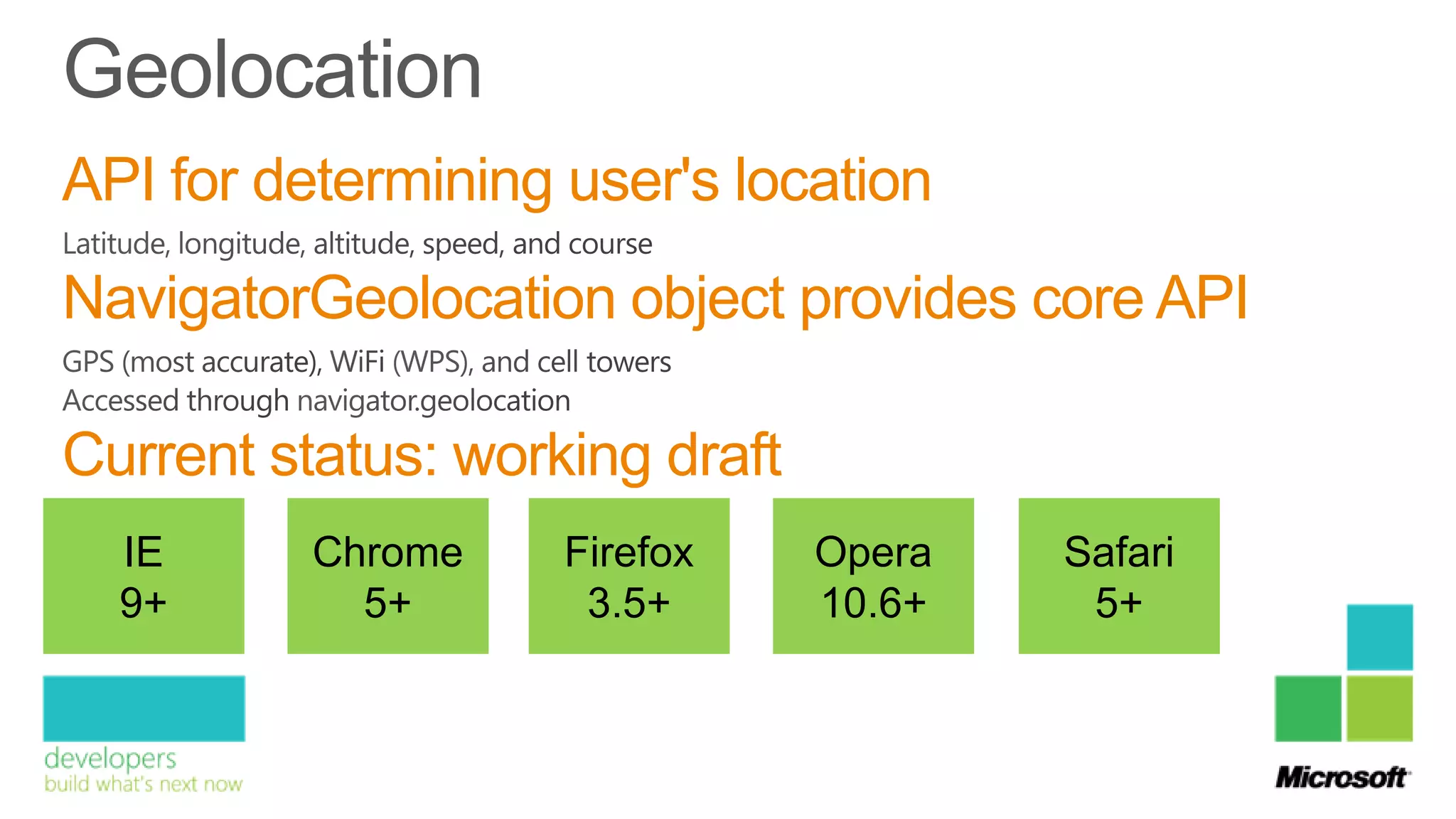 Geolocation

API for determining user's location

Latitude, longitude, altitude, speed, and course

NavigatorGeolocation object provides core API

GPS (most accurate), WiFi (WPS), and cell towers
Accessed through navigator.geolocation

Current status: working draft

IE
9+

Chrome
5+

Firefox
3.5+

Opera
10.6+

Safari
5+

developers
build what's next now

Microsoft